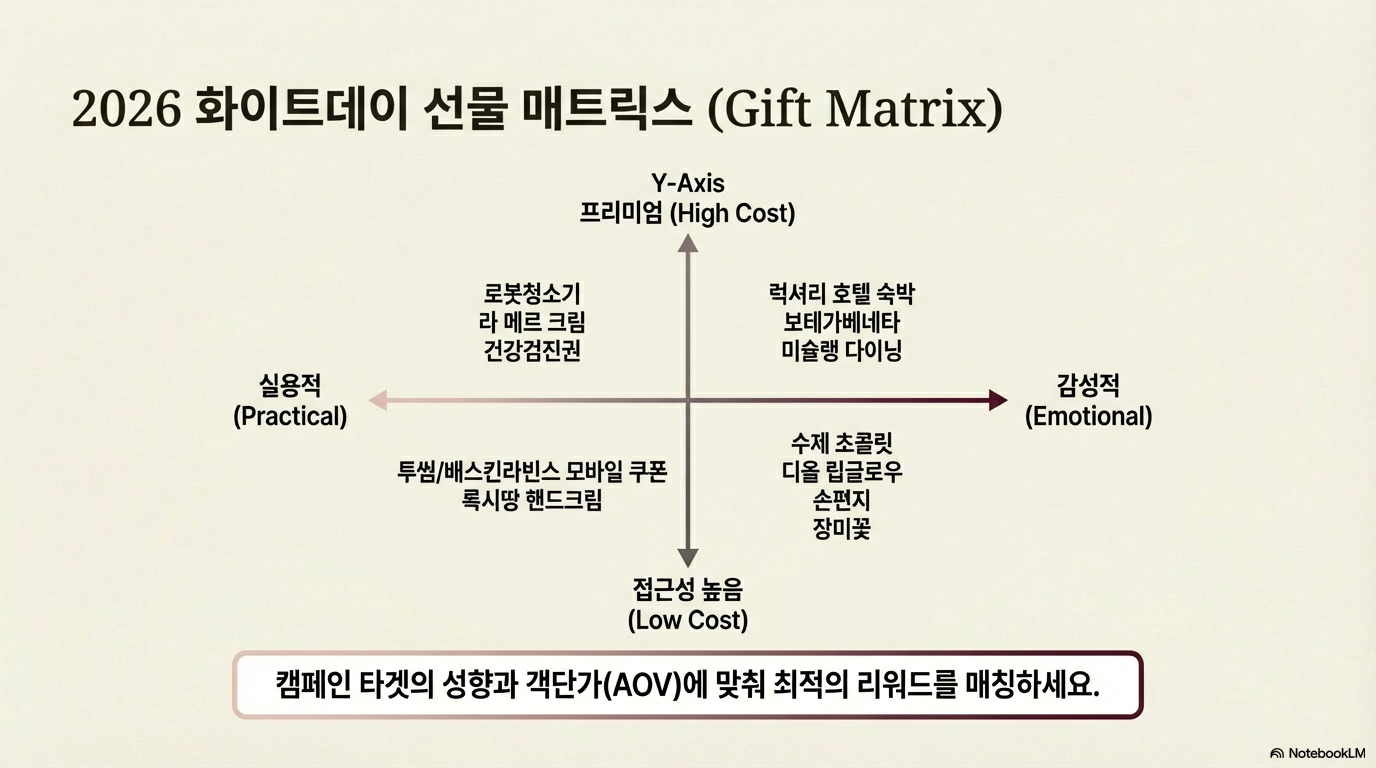 2026 화이트데이 선물 매트릭스 (Gift Matrix)

Y-Axis
프리미엄 (High Cost)

로봇청소기
라 메르 크림
건강검진권

럭셔리 호텔 숙박
보테가베네타
미슐랭 다이닝

실용적
(Practical)

감성적
(Emotional)

투썸/배스킨라빈스 모바일 쿠폰
록시땅 핸드크림

수제 초콜릿
디올 립글로우
손편지
장미꽃

접근성 높음
(Low Cost)

캠페인 타겟의 성향과 객단가(AOV)에 맞춰 최적의 리워드를 매칭하세요.

NotebookLM